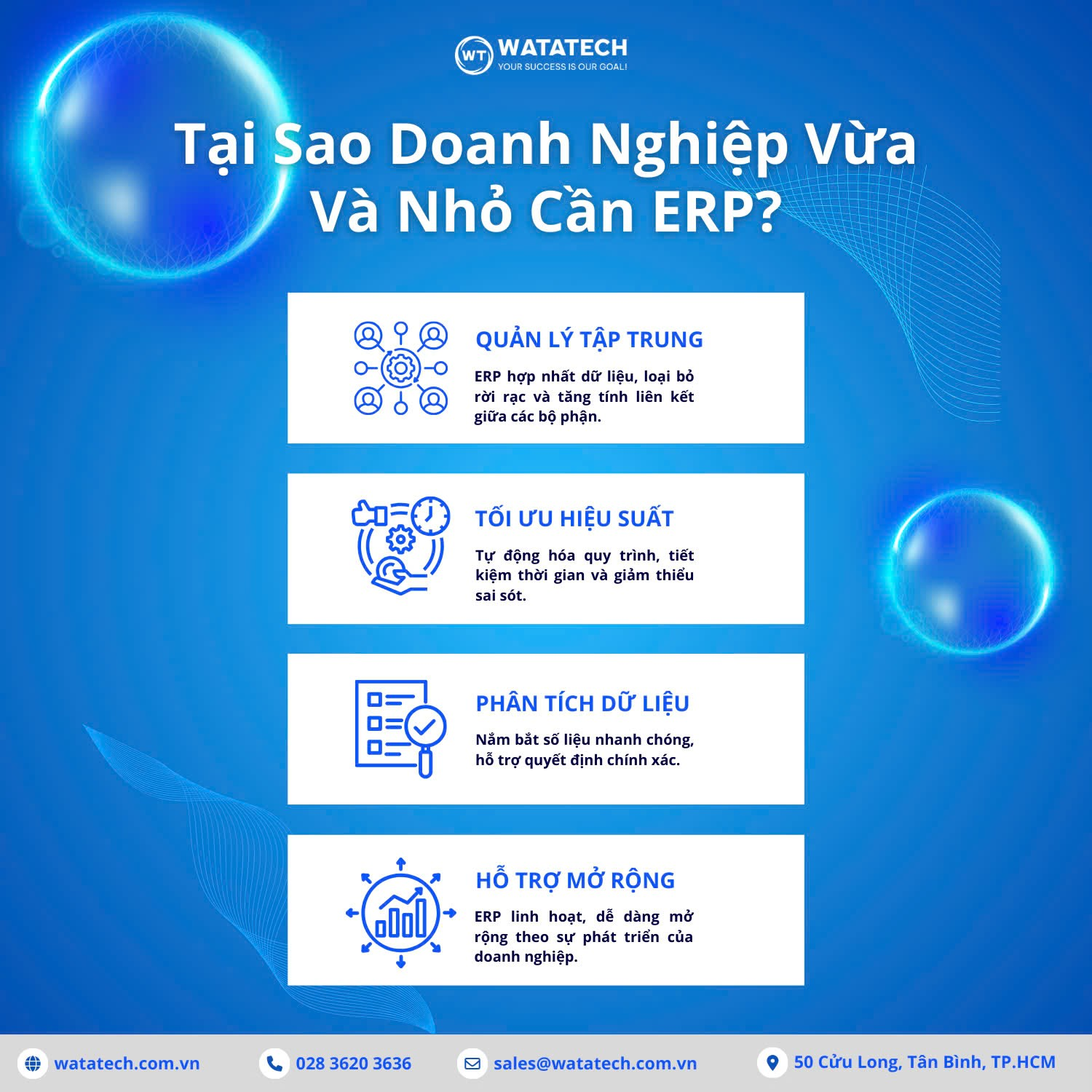 WT WATATECH
YOUR SUCCESS IS OUR GOAL!

Tại Sao Doanh Nghiệp Vừa Và Nhỏ Cần ERP?

QUẢN LÝ TẬP TRUNG
ERP hợp nhất dữ liệu, loại bỏ rời rạc và tăng tính liên kết giữa các bộ phận.

TỐI ƯU HIỆU SUẤT
Tự động hóa quy trình, tiết kiệm thời gian và giảm thiểu sai sót.

PHÂN TÍCH DỮ LIỆU
Nắm bắt số liệu nhanh chóng, hỗ trợ quyết định chính xác.

HỖ TRỢ MỞ RỘNG
ERP linh hoạt, dễ dàng mở rộng theo sự phát triển của doanh nghiệp.

watatech.com.vn
028 3620 3636
sales@watatech.com.vn
50 Cửu Long, Tân Bình, TP.HCM